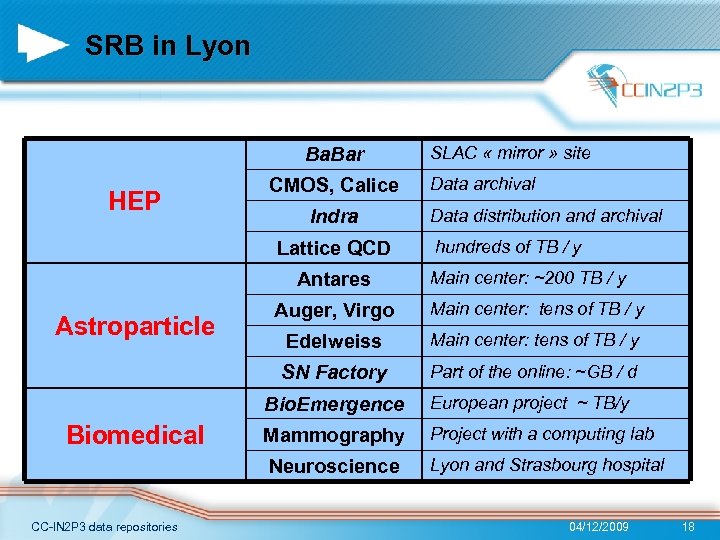 SRB in Lyon

CCIN2P3

| | | |
|---|---|---|
| HEP | BaBar | SLAC « mirror » site |
| | CMOS, Calice | Data archival |
| | Indra | Data distribution and archival |
| | Lattice QCD | hundreds of TB / y |
| Astroparticle | Antares | Main center: ~200 TB / y |
| | Auger, Virgo | Main center: tens of TB / y |
| | Edelweiss | Main center: tens of TB / y |
| | SN Factory | Part of the online: ~GB / d |
| Biomedical | BioEmergence | European project ~ TB/y |
| | Mammography | Project with a computing lab |
| | Neuroscience | Lyon and Strasbourg hospital |

CC-IN2P3 data repositories

04/12/2009

18